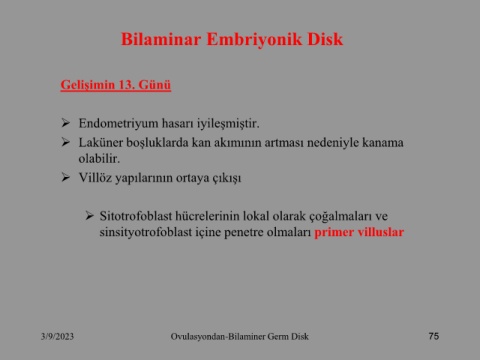 Bilaminar Embriyonik Disk

Gelişimin 13. Günü

➢ Endometriyum hasarı iyileşmiştir.
➢ Laküner boşluklarda kan akımının artması nedeniyle kanama olabilir.
➢ Villöz yapılarının ortaya çıkışı

➢ Sitotrofoblast hücrelerinin lokal olarak çoğalmaları ve sinsityotrofoblast içine penetre olmaları primer villuslar

3/9/2023 Ovulasyondan-Bilaminer Germ Disk 75